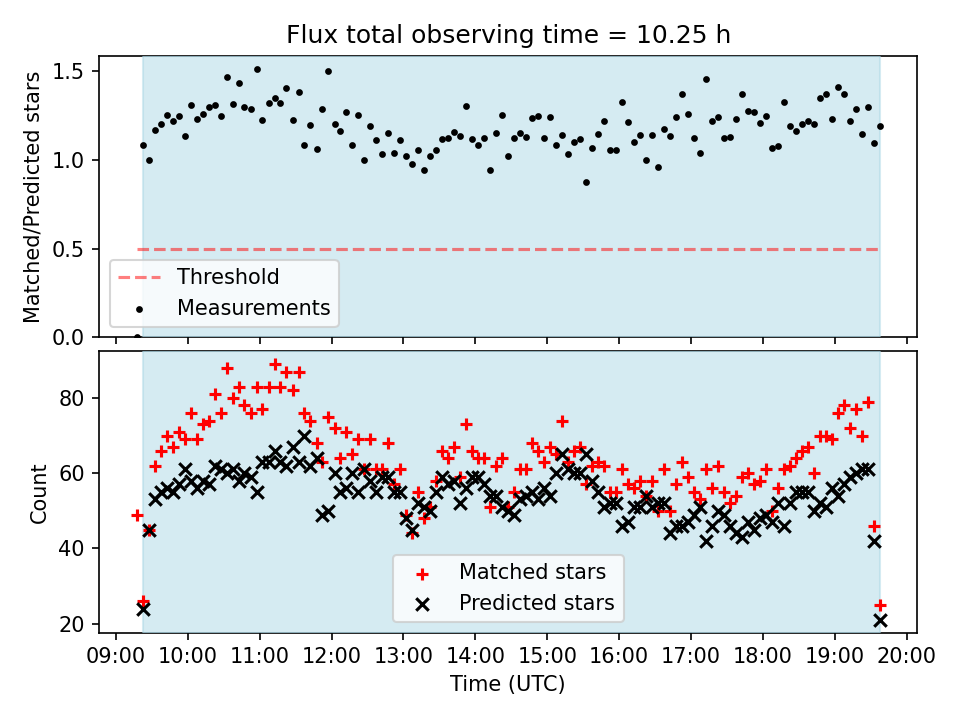 Flux total observing time = 10.25 h

Matched/Predicted stars

1.5
1.0
0.5
0.0

Threshold
Measurements

Count

80
60
40
20

Matched stars
Predicted stars

09:00 10:00 11:00 12:00 13:00 14:00 15:00 16:00 17:00 18:00 19:00 20:00
Time (UTC)